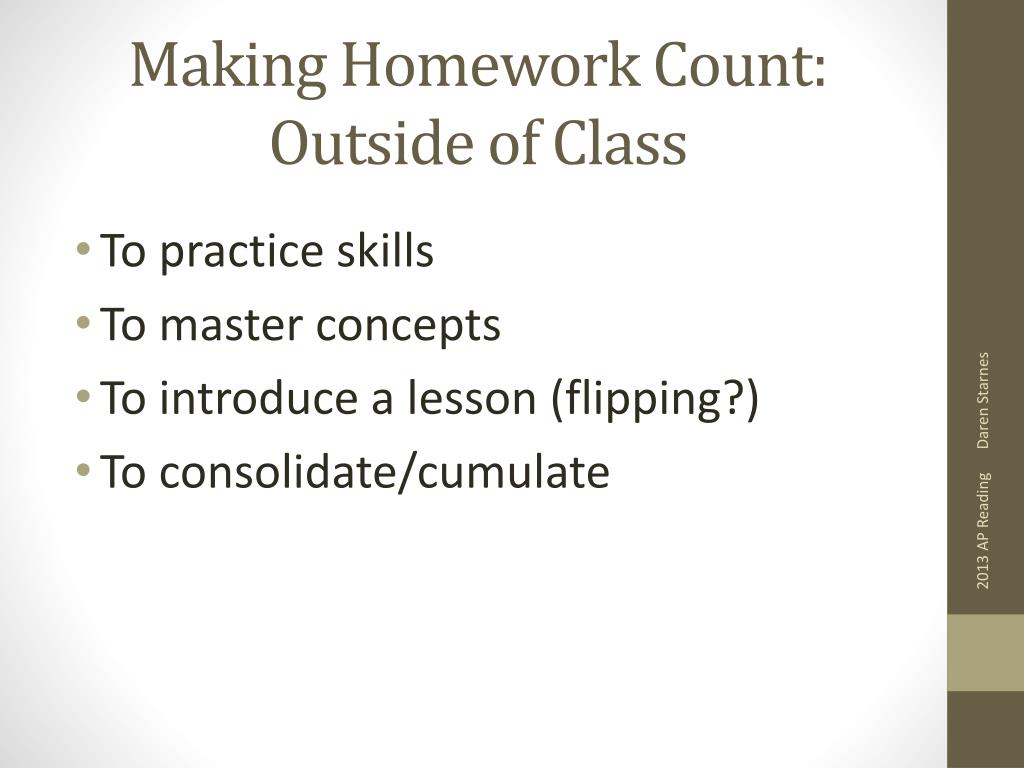 Making Homework Count: Outside of Class

• To practice skills
• To master concepts
• To introduce a lesson (flipping?)
• To consolidate/cumulate

2013 AP Reading Daren Starnes